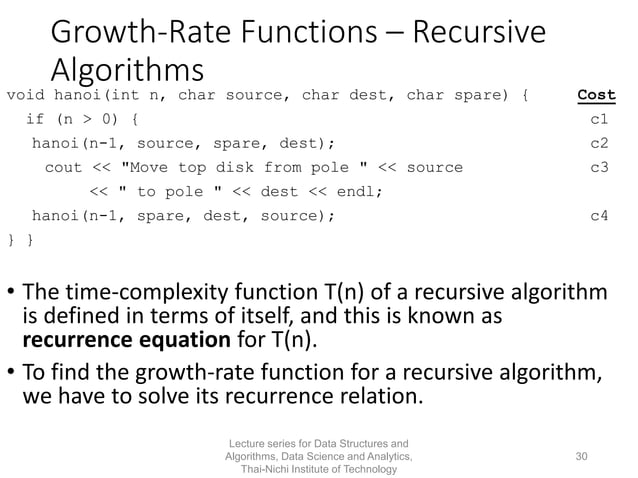 Growth-Rate Functions – Recursive Algorithms

void hanoi(int n, char source, char dest, char spare) { Cost
if (n > 0) { c1
hanoi(n-1, source, spare, dest); c2
cout << "Move top disk from pole " << source c3
<< " to pole " << dest << endl;
hanoi(n-1, spare, dest, source); c4
} }

• The time-complexity function T(n) of a recursive algorithm is defined in terms of itself, and this is known as **recurrence equation** for T(n).

• To find the growth-rate function for a recursive algorithm, we have to solve its recurrence relation.

Lecture series for Data Structures and Algorithms, Data Science and Analytics, Thai-Nichi Institute of Technology

30